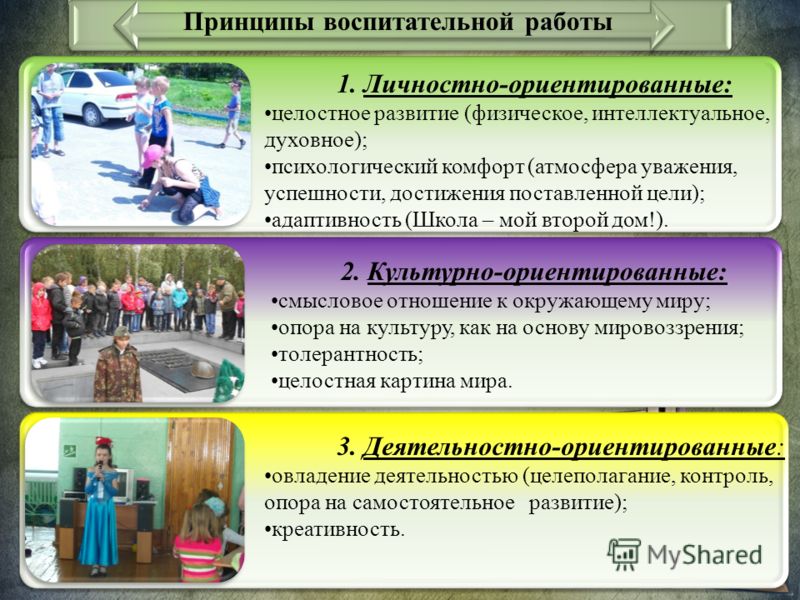 Принципы воспитательной работы

1. Личностно-ориентированные:
•целостное развитие (физическое, интеллектуальное, духовное);
•психологический комфорт (атмосфера уважения, успешности, достижения поставленной цели);
•адаптивность (Школа – мой второй дом!).

2. Культурно-ориентированные:
•смысловое отношение к окружающему миру;
•опора на культуру, как на основу мировоззрения;
•толерантность;
•целостная картина мира.

3. Деятельностно-ориентированные:
•овладение деятельностью (целеполагание, контроль, опора на самостоятельное развитие);
•креативность.

MyShared